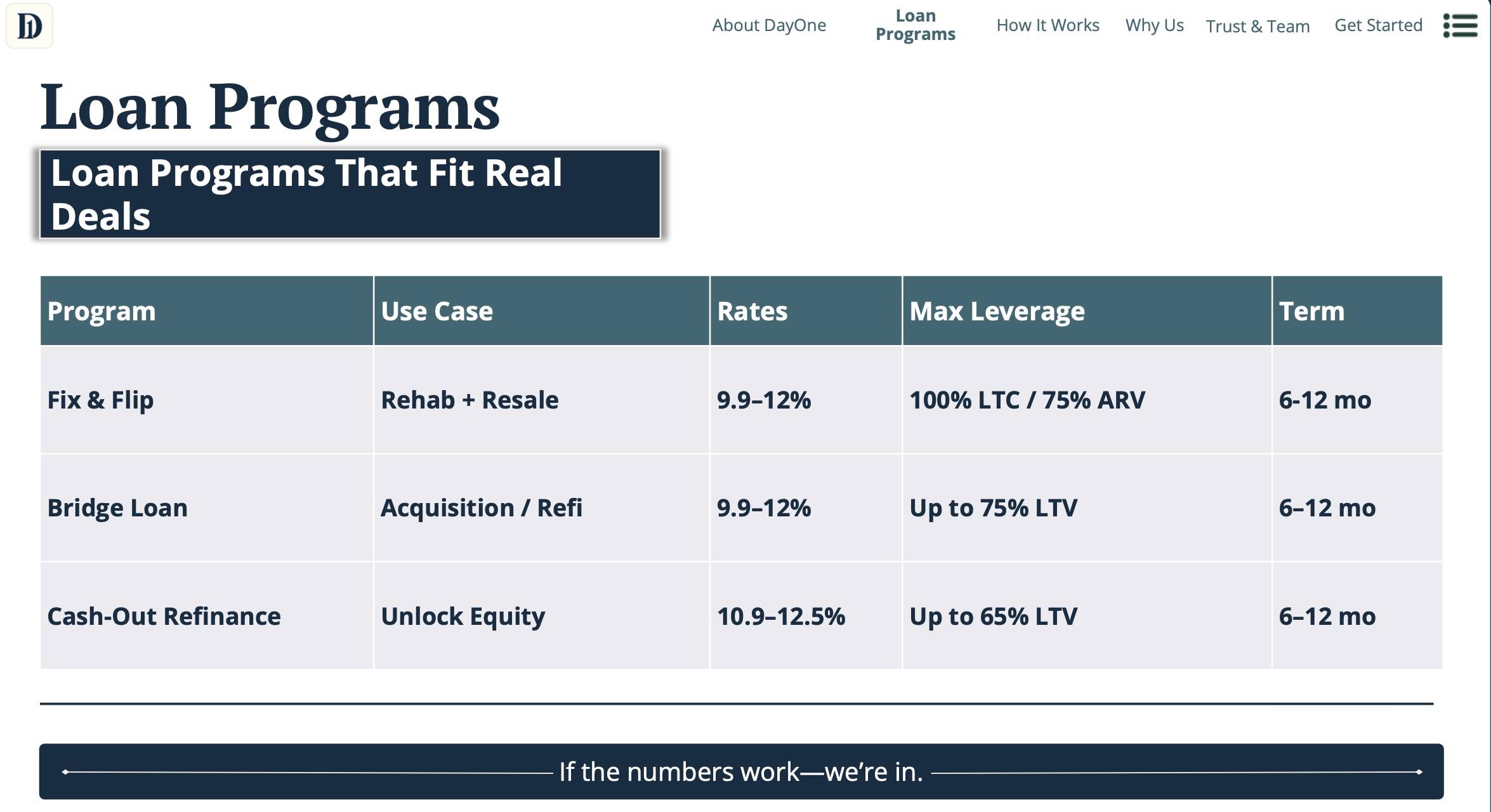 D

About DayOne Loan Programs How It Works Why Us Trust & Team Get Started

Loan Programs

Loan Programs That Fit Real Deals

| Program | Use Case | Rates | Max Leverage | Term |
|---|---|---|---|---|
| Fix & Flip | Rehab + Resale | 9.9–12% | 100% LTC / 75% ARV | 6-12 mo |
| Bridge Loan | Acquisition / Refi | 9.9–12% | Up to 75% LTV | 6–12 mo |
| Cash-Out Refinance | Unlock Equity | 10.9–12.5% | Up to 65% LTV | 6–12 mo |

If the numbers work—we're in.